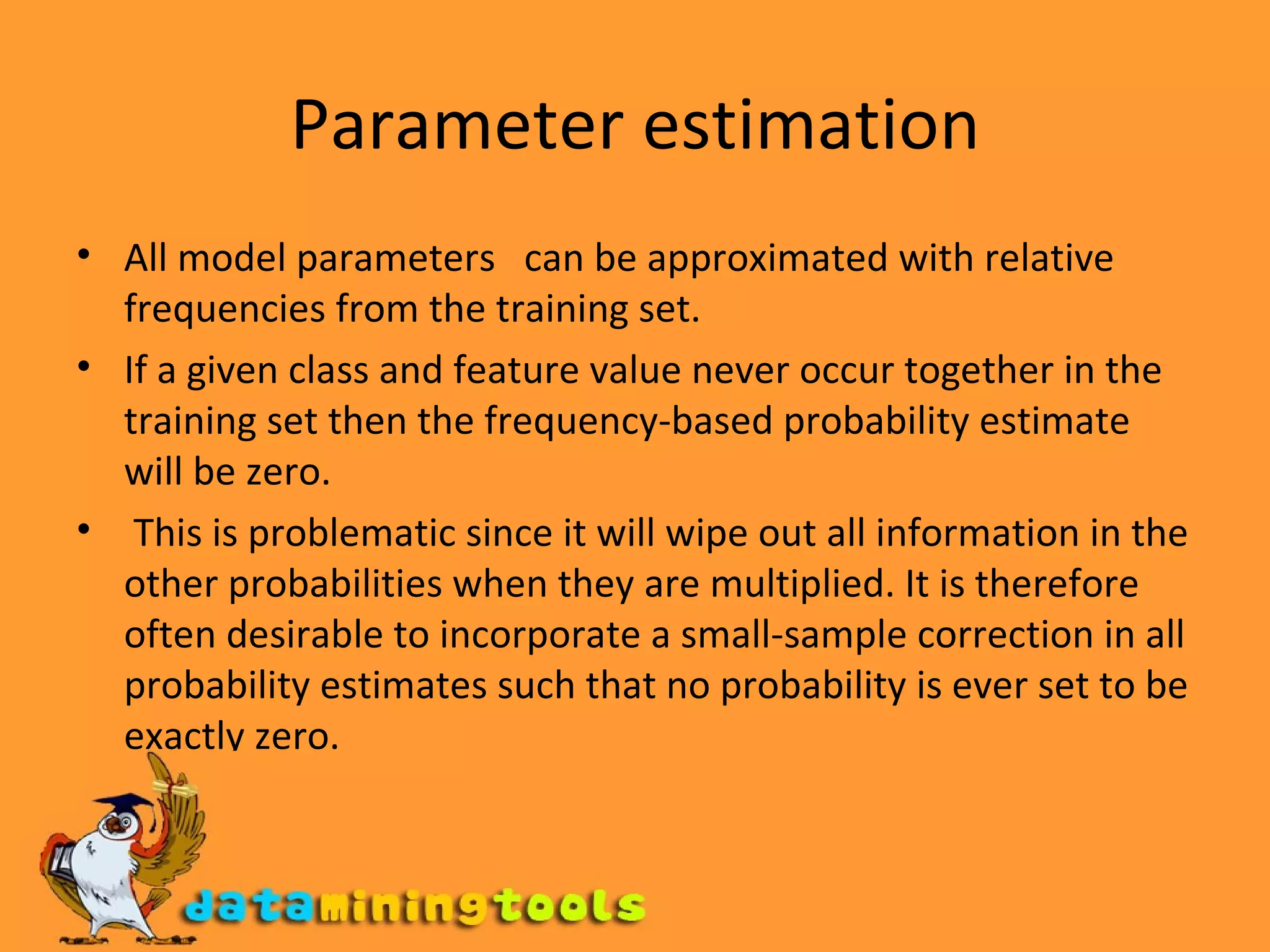 Parameter estimation

• All model parameters can be approximated with relative frequencies from the training set.
• If a given class and feature value never occur together in the training set then the frequency-based probability estimate will be zero.
• This is problematic since it will wipe out all information in the other probabilities when they are multiplied. It is therefore often desirable to incorporate a small-sample correction in all probability estimates such that no probability is ever set to be exactly zero.

dataminingtools